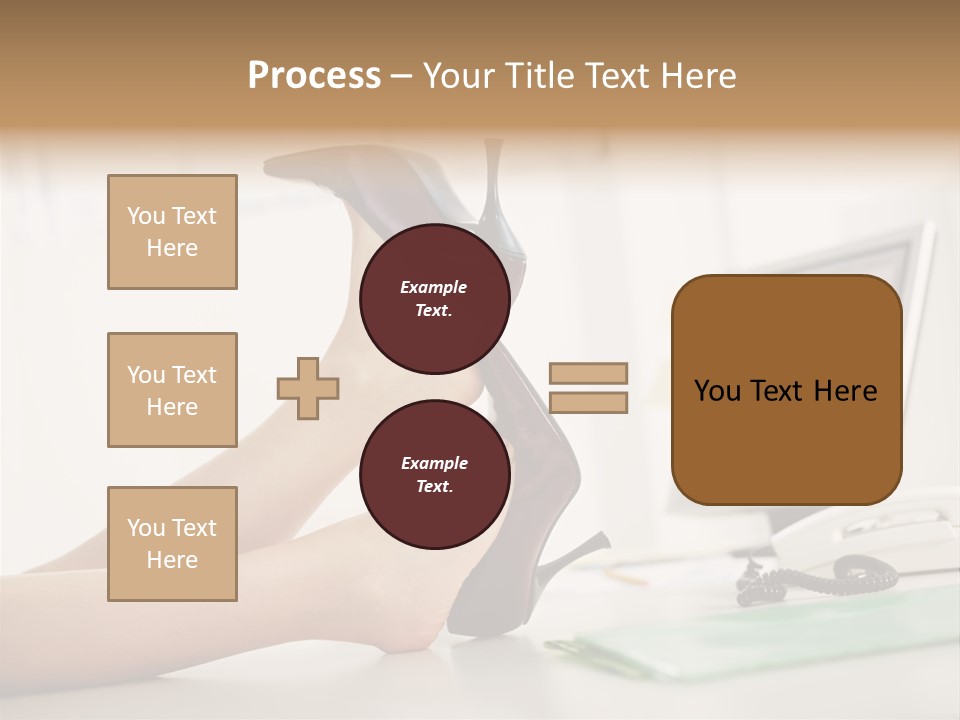 Process – Your Title Text Here

You Text Here

You Text Here

You Text Here

Example Text.

Example Text.

You Text Here